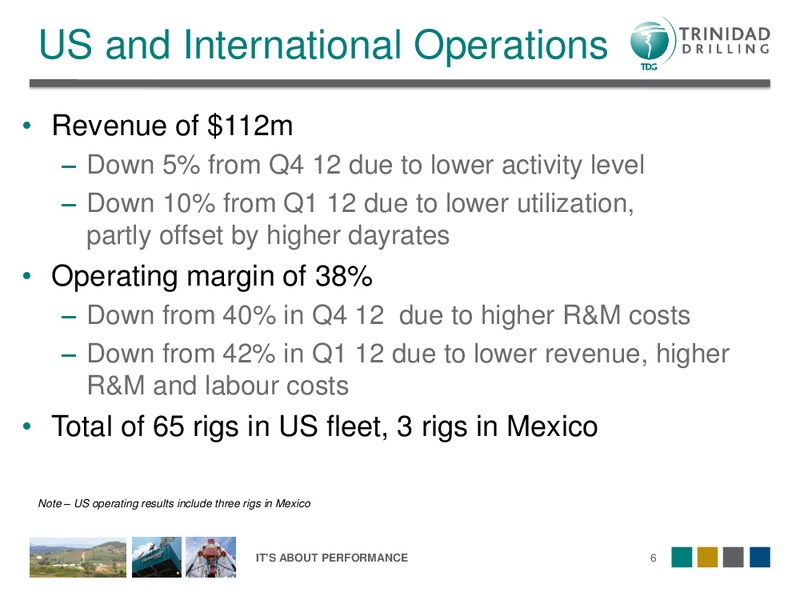 US and International Operations

TRINIDAD DRILLING
TDG

• Revenue of \$112m
  – Down 5% from Q4 12 due to lower activity level
  – Down 10% from Q1 12 due to lower utilization, partly offset by higher dayrates
• Operating margin of 38%
  – Down from 40% in Q4 12 due to higher R&M costs
  – Down from 42% in Q1 12 due to lower revenue, higher R&M and labour costs
• Total of 65 rigs in US fleet, 3 rigs in Mexico

Note – US operating results include three rigs in Mexico

IT'S ABOUT PERFORMANCE

6